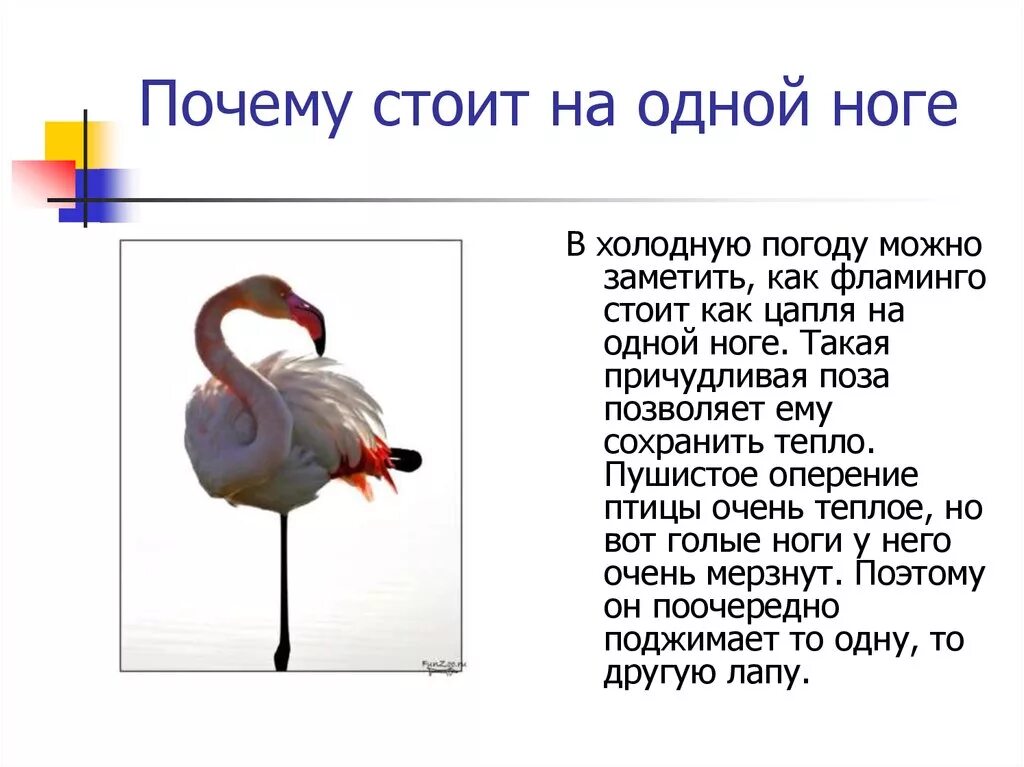 Почему стоит на одной ноге

В холодную погоду можно заметить, как фламинго стоит как цапля на одной ноге. Такая причудливая поза позволяет ему сохранить тепло. Пушистое оперение птицы очень теплое, но вот голые ноги у него очень мерзнут. Поэтому он поочередно поджимает то одну, то другую лапу.

FunZoo.ru